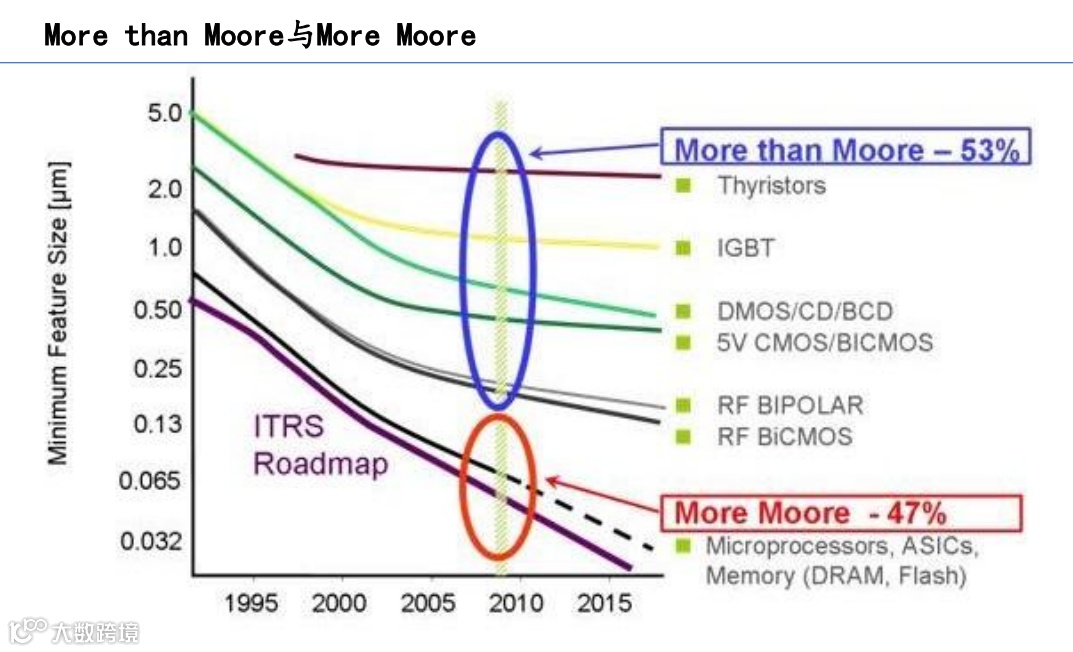 More than Moore与More Moore

Minimum Feature Size [µm]

5.0
2.0
1.0
0.50
0.25
0.13
0.065
0.032

1995 2000 2005 2010 2015

ITRS Roadmap

More than Moore – 53%
Thyristors
IGBT
DMOS/CD/BCD
5V CMOS/BICMOS
RF BIPOLAR
RF BiCMOS

More Moore - 47%
Microprocessors, ASICs, Memory (DRAM, Flash)

大数跨境